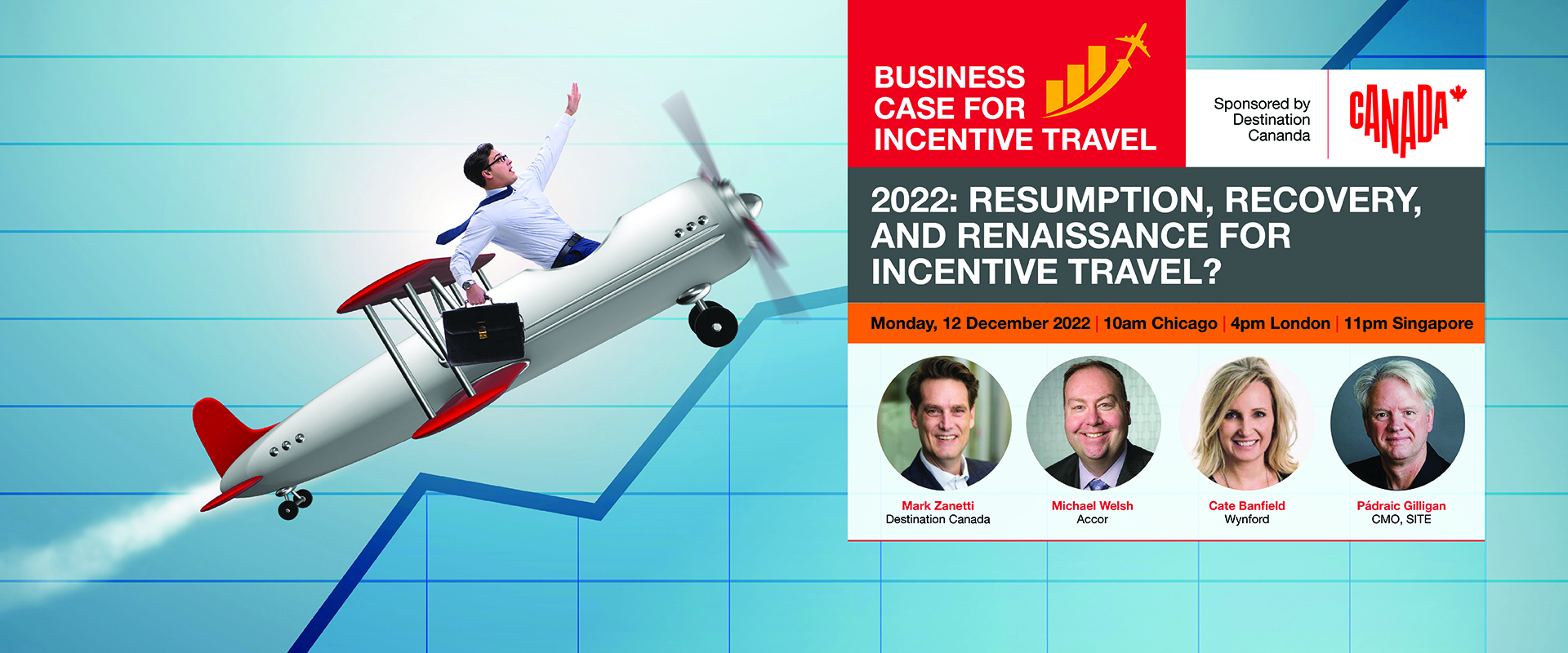 BUSINESS CASE FOR INCENTIVE TRAVEL

Sponsored by Destination Cananda

CANADA

2022: RESUMPTION, RECOVERY, AND RENAISSANCE FOR INCENTIVE TRAVEL?

Monday, 12 December 2022 | 10am Chicago | 4pm London | 11pm Singapore

Mark Zanetti
Destination Canada

Michael Welsh
Accor

Cate Banfield
Wynford

Pádraic Gilligan
CMO, SITE